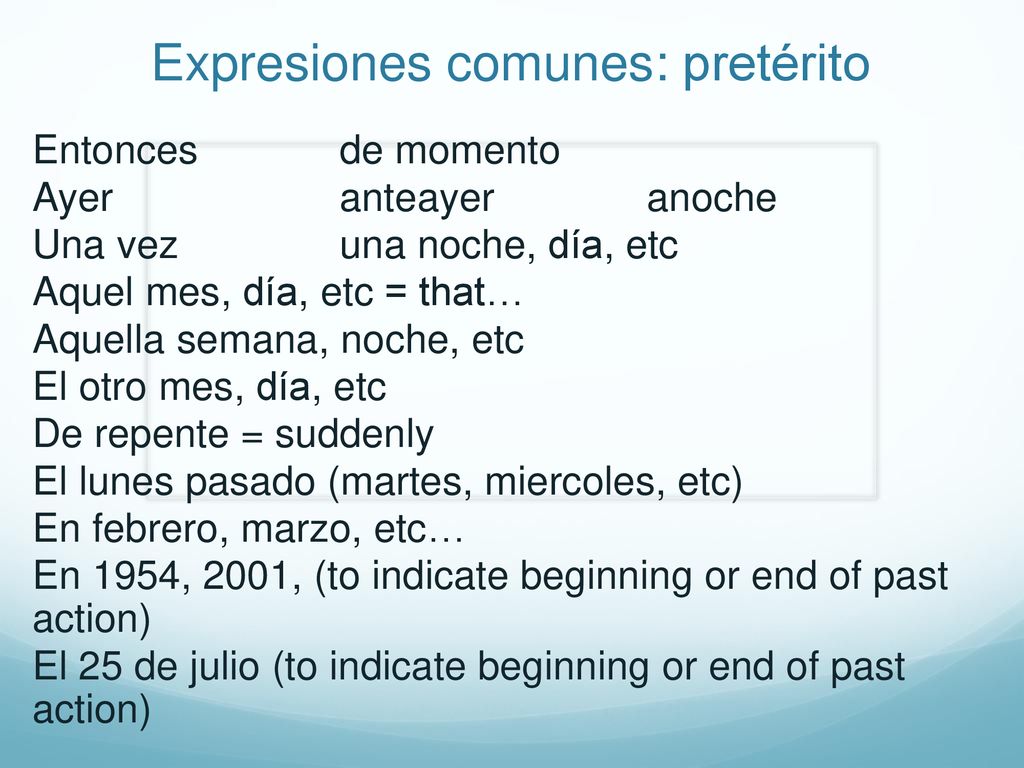 Expresiones comunes: pretérito

Entonces de momento
Ayer anteayer anoche
Una vez una noche, día, etc
Aquel mes, día, etc = that…
Aquella semana, noche, etc
El otro mes, día, etc
De repente = suddenly
El lunes pasado (martes, miercoles, etc)
En febrero, marzo, etc…
En 1954, 2001, (to indicate beginning or end of past action)
El 25 de julio (to indicate beginning or end of past action)